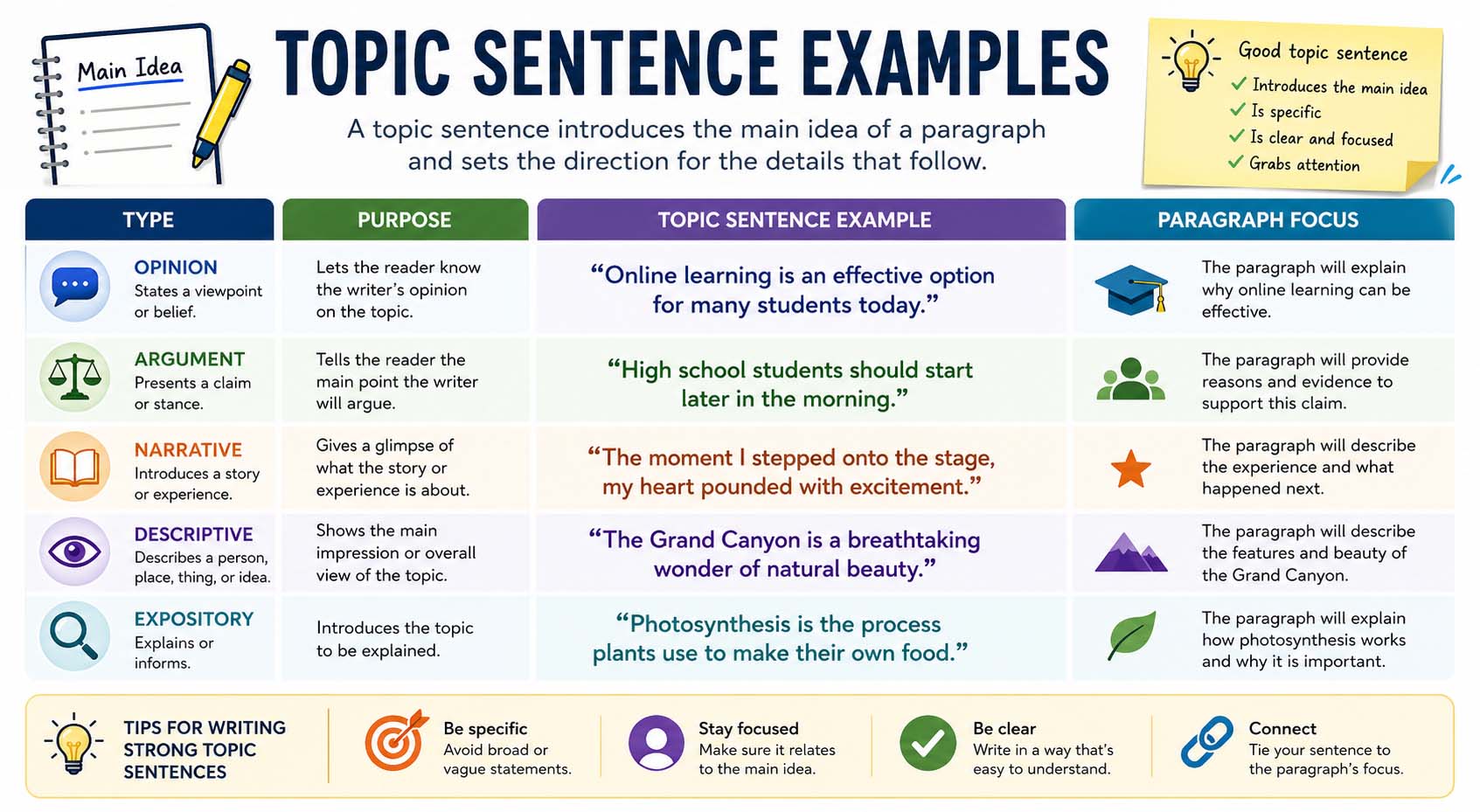 Main Idea

TOPIC SENTENCE EXAMPLES

A topic sentence introduces the main idea of a paragraph and sets the direction for the details that follow.

Good topic sentence
✓ Introduces the main idea
✓ Is specific
✓ Is clear and focused
✓ Grabs attention

| TYPE | PURPOSE | TOPIC SENTENCE EXAMPLE | PARAGRAPH FOCUS |
|---|---|---|---|
| OPINION States a viewpoint or belief. | Lets the reader know the writer's opinion on the topic. | "Online learning is an effective option for many students today." | The paragraph will explain why online learning can be effective. |
| ARGUMENT Presents a claim or stance. | Tells the reader the main point the writer will argue. | "High school students should start later in the morning." | The paragraph will provide reasons and evidence to support this claim. |
| NARRATIVE Introduces a story or experience. | Gives a glimpse of what the story or experience is about. | "The moment I stepped onto the stage, my heart pounded with excitement." | The paragraph will describe the experience and what happened next. |
| DESCRIPTIVE Describes a person, place, thing, or idea. | Shows the main impression or overall view of the topic. | "The Grand Canyon is a breathtaking wonder of natural beauty." | The paragraph will describe the features and beauty of the Grand Canyon. |
| EXPOSITORY Explains or informs. | Introduces the topic to be explained. | "Photosynthesis is the process plants use to make their own food." | The paragraph will explain how photosynthesis works and why it is important. |

TIPS FOR WRITING STRONG TOPIC SENTENCES

Be specific
Avoid broad or vague statements.

Stay focused
Make sure it relates to the main idea.

Be clear
Write in a way that's easy to understand.

Connect
Tie your sentence to the paragraph's focus.